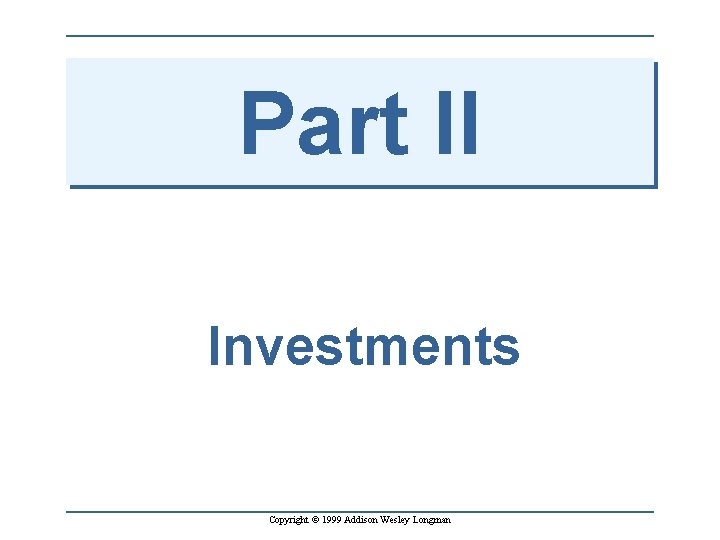 Part II

Investments

Copyright © 1999 Addison Wesley Longman